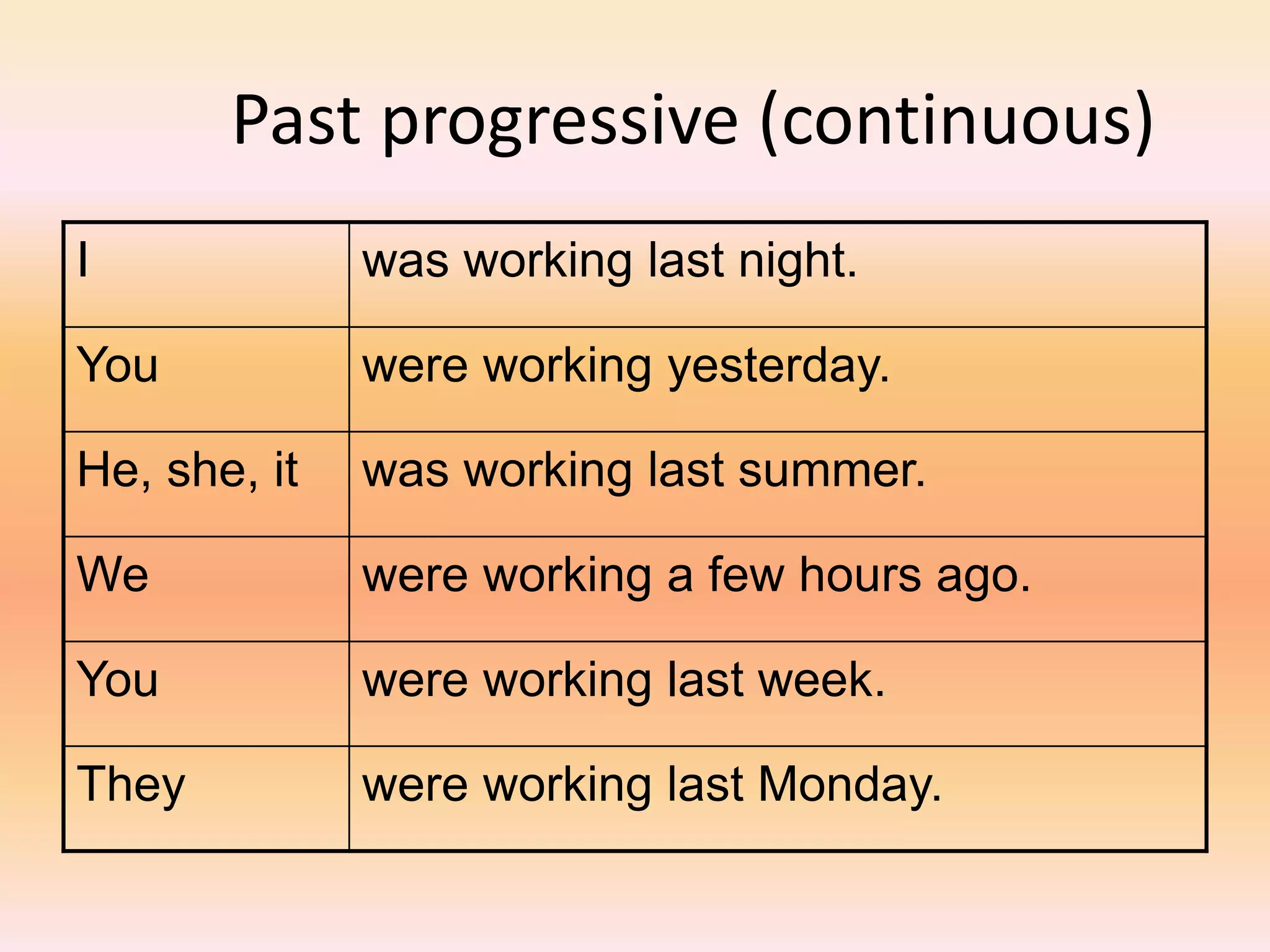 Past progressive (continuous)

| I | was working last night. |
|---|---|
| You | were working yesterday. |
| He, she, it | was working last summer. |
| We | were working a few hours ago. |
| You | were working last week. |
| They | were working last Monday. |